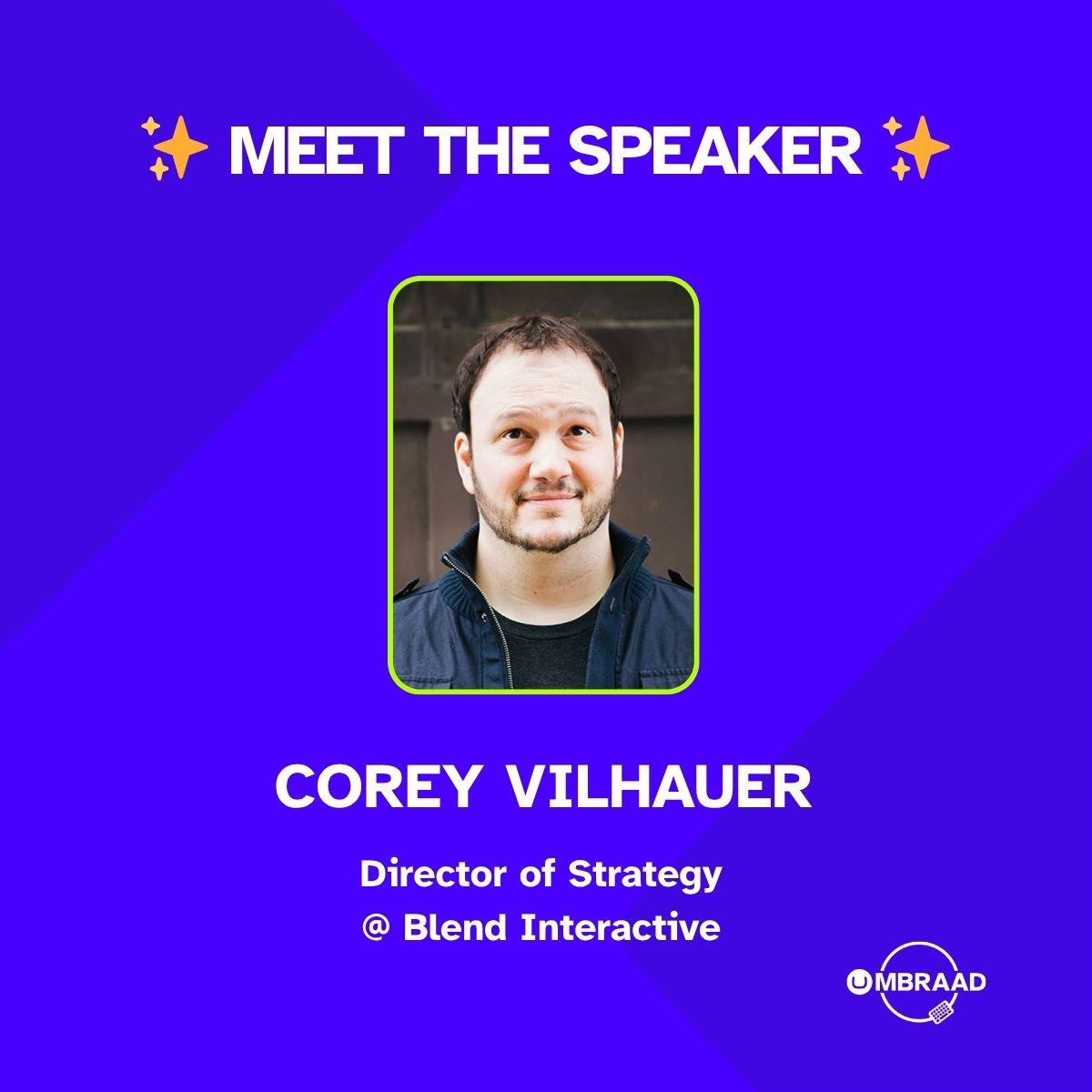 ✨ MEET THE SPEAKER ✨

COREY VILHAUER

Director of Strategy
@ Blend Interactive

UMBRAAD